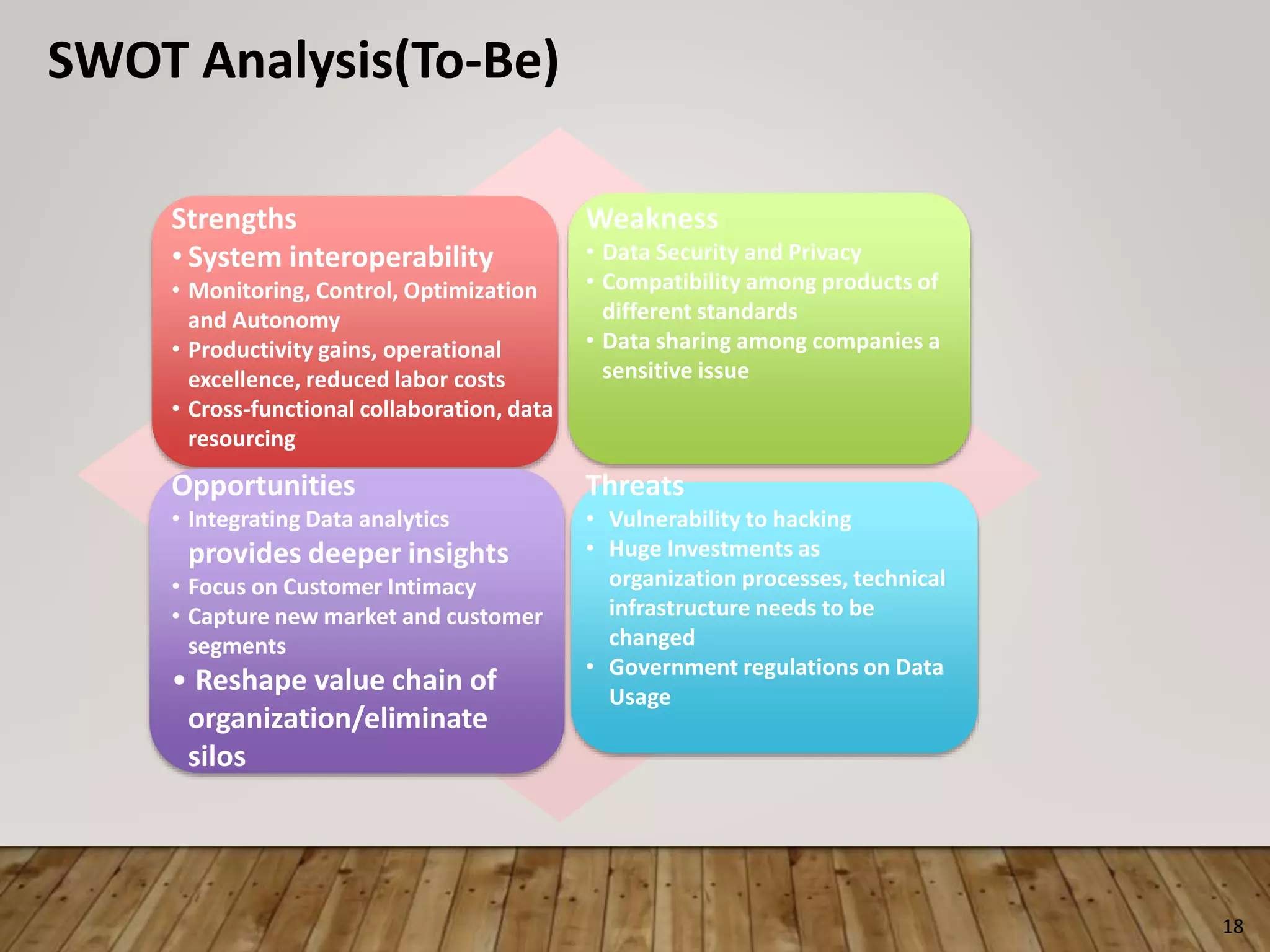 SWOT Analysis(To-Be)

Strengths
• System interoperability
• Monitoring, Control, Optimization and Autonomy
• Productivity gains, operational excellence, reduced labor costs
• Cross-functional collaboration, data resourcing

Weakness
• Data Security and Privacy
• Compatibility among products of different standards
• Data sharing among companies a sensitive issue

Opportunities
• Integrating Data analytics provides deeper insights
• Focus on Customer Intimacy
• Capture new market and customer segments
• Reshape value chain of organization/eliminate silos

Threats
• Vulnerability to hacking
• Huge Investments as organization processes, technical infrastructure needs to be changed
• Government regulations on Data Usage

18